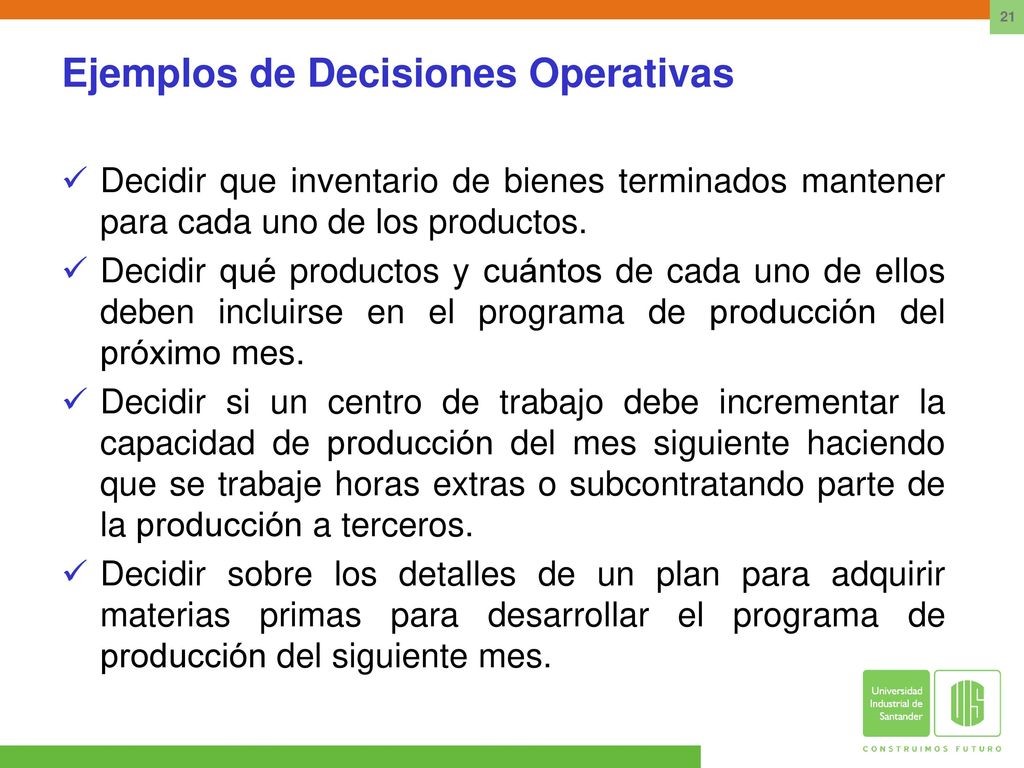 21

Ejemplos de Decisiones Operativas

✓ Decidir que inventario de bienes terminados mantener para cada uno de los productos.

✓ Decidir qué productos y cuántos de cada uno de ellos deben incluirse en el programa de producción del próximo mes.

✓ Decidir si un centro de trabajo debe incrementar la capacidad de producción del mes siguiente haciendo que se trabaje horas extras o subcontratando parte de la producción a terceros.

✓ Decidir sobre los detalles de un plan para adquirir materias primas para desarrollar el programa de producción del siguiente mes.

Universidad Industrial de Santander

UIS

CONSTRUIMOS FUTURO